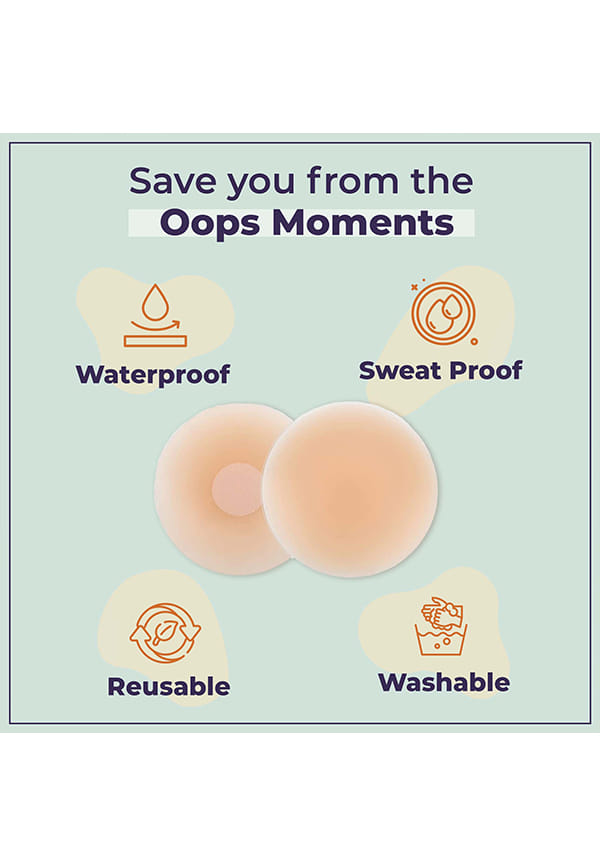 Save you from the
Oops Moments

Waterproof

Sweat Proof

Reusable

Washable